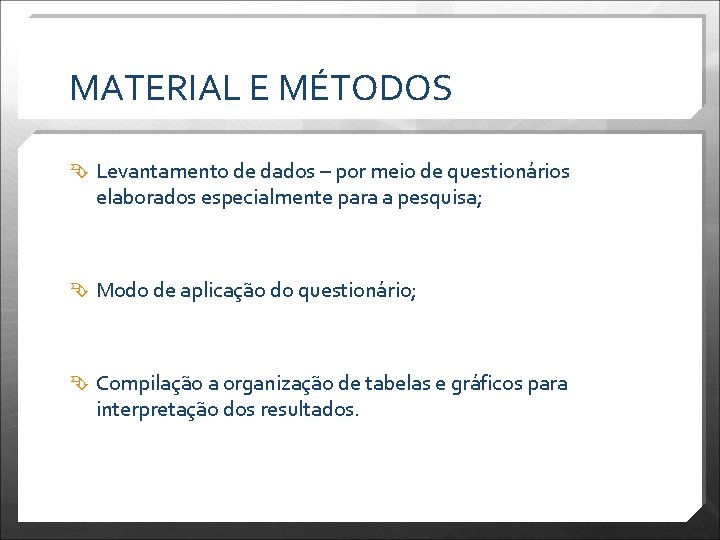 MATERIAL E MÉTODOS

Levantamento de dados – por meio de questionários elaborados especialmente para a pesquisa;

Modo de aplicação do questionário;

Compilação a organização de tabelas e gráficos para interpretação dos resultados.